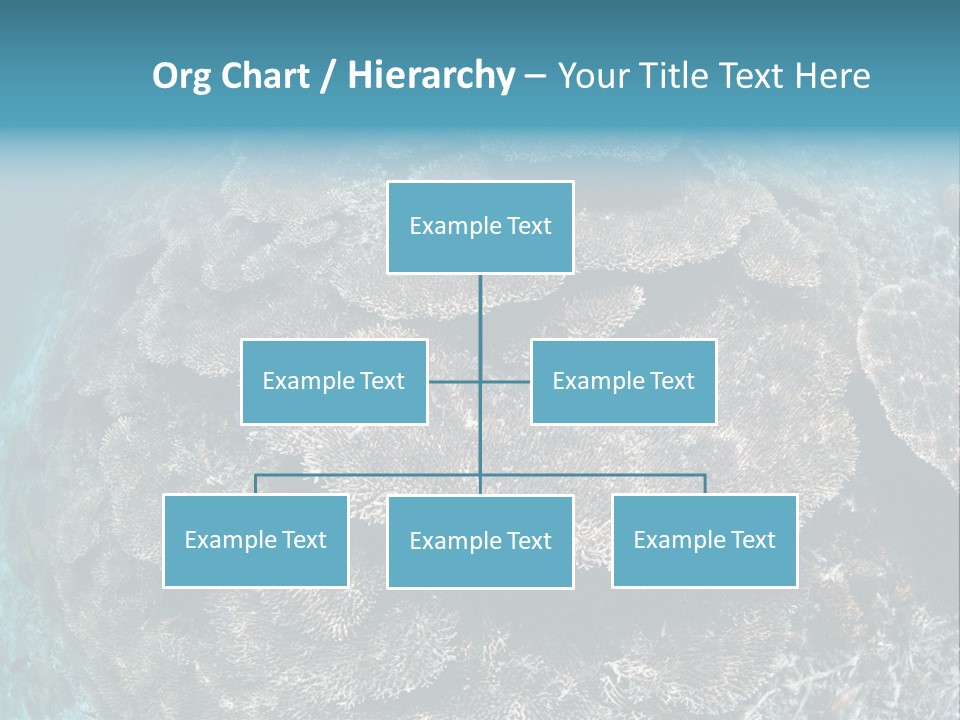 Org Chart / Hierarchy – Your Title Text Here

Example Text

Example Text

Example Text

Example Text

Example Text

Example Text